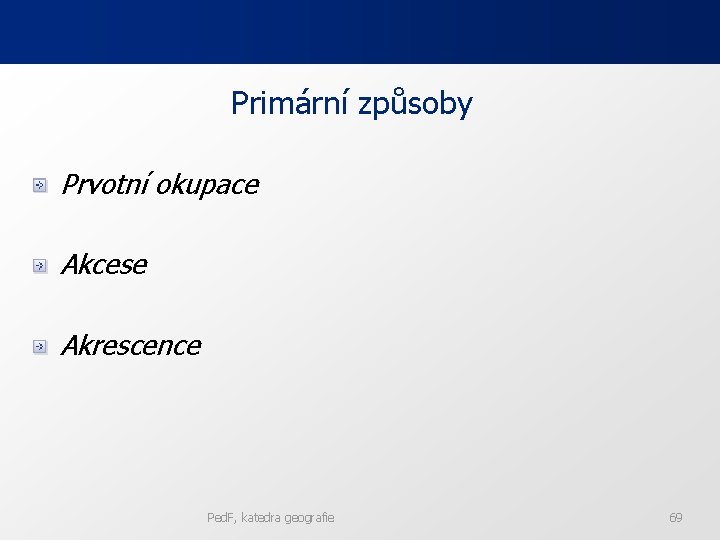 Primární způsoby

Prvotní okupace

Akcese

Akrescence

PedF, katedra geografie

69